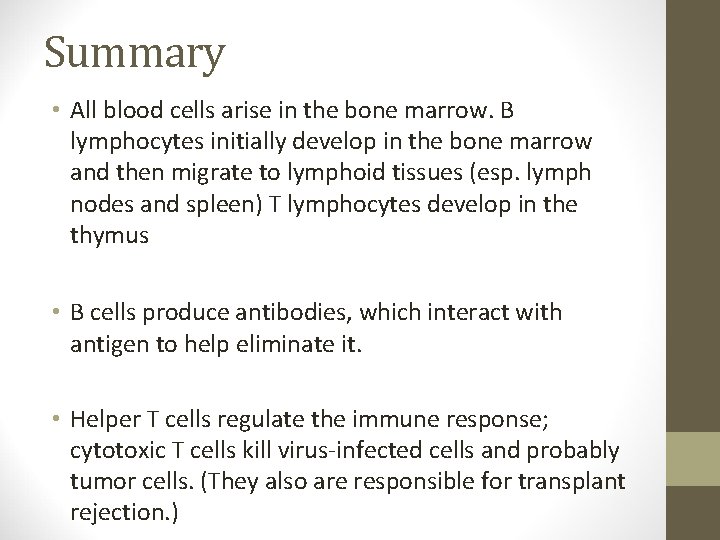 Summary

• All blood cells arise in the bone marrow. B lymphocytes initially develop in the bone marrow and then migrate to lymphoid tissues (esp. lymph nodes and spleen) T lymphocytes develop in the thymus

• B cells produce antibodies, which interact with antigen to help eliminate it.

• Helper T cells regulate the immune response; cytotoxic T cells kill virus-infected cells and probably tumor cells. (They also are responsible for transplant rejection.)